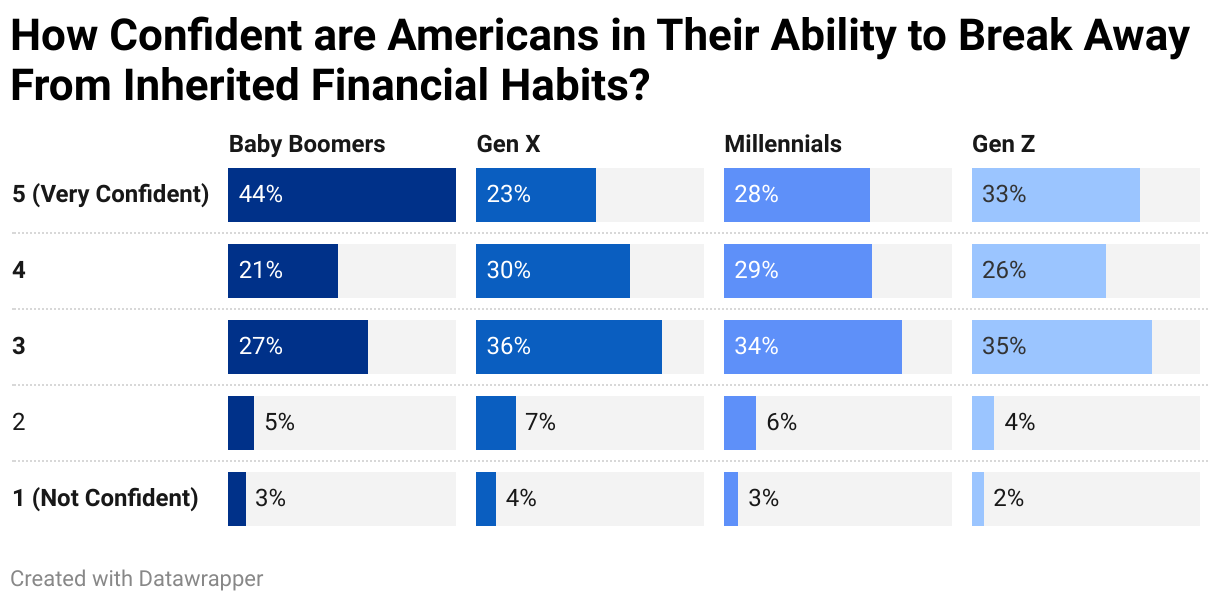 How Confident are Americans in Their Ability to Break Away From Inherited Financial Habits?

| | Baby Boomers | Gen X | Millennials | Gen Z |
|---|---|---|---|---|
| 5 (Very Confident) | 44% | 23% | 28% | 33% |
| 4 | 21% | 30% | 29% | 26% |
| 3 | 27% | 36% | 34% | 35% |
| 2 | 5% | 7% | 6% | 4% |
| 1 (Not Confident) | 3% | 4% | 3% | 2% |

Created with Datawrapper